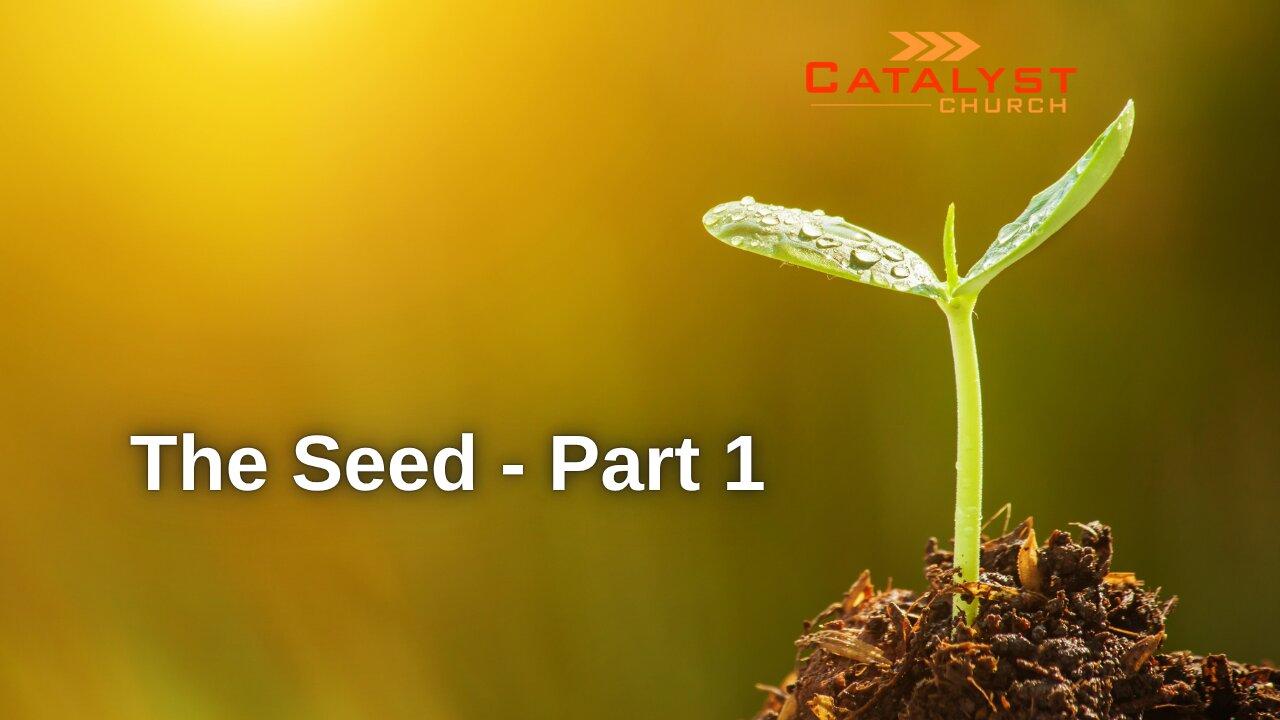 CATALYST
CHURCH

The Seed - Part 1